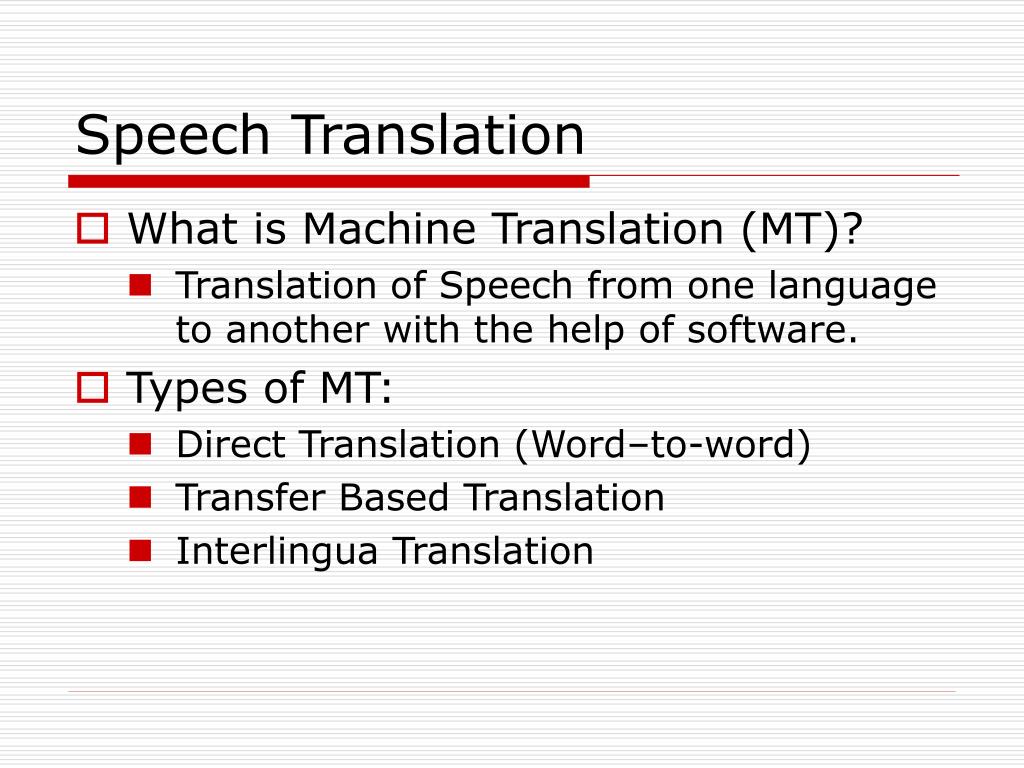 Speech Translation

What is Machine Translation (MT)?

Translation of Speech from one language to another with the help of software.

Types of MT:

Direct Translation (Word–to-word)

Transfer Based Translation

Interlingua Translation